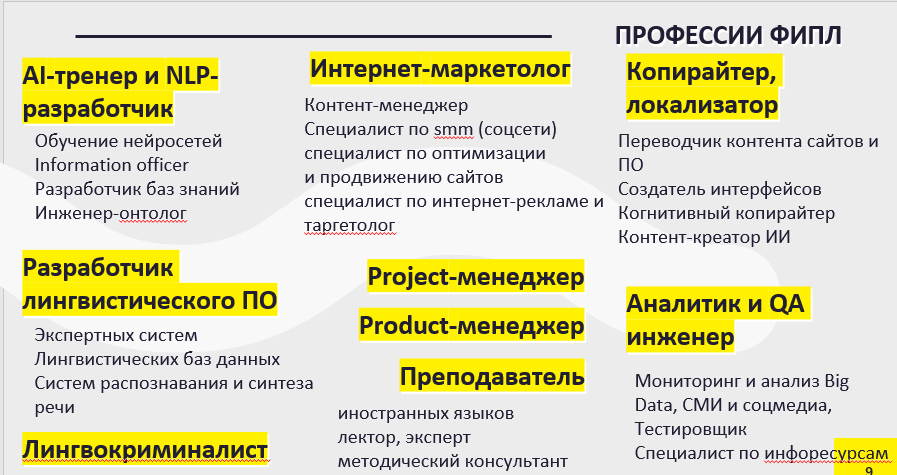 ПРОФЕССИИ ФИПЛ

AI-тренер и NLP-разработчик

Обучение нейросетей
Information officer
Разработчик баз знаний
Инженер-онтолог

Разработчик лингвистического ПО

Экспертных систем
Лингвистических баз данных
Систем распознавания и синтеза речи

Лингвокриминалист

Интернет-маркетолог

Контент-менеджер
Специалист по smm (соцсети)
специалист по оптимизации и продвижению сайтов
специалист по интернет-рекламе и таргетолог

Project-менеджер

Product-менеджер

Преподаватель

иностранных языков
лектор, эксперт
методический консультант

Копирайтер, локализатор

Переводчик контента сайтов и ПО
Создатель интерфейсов
Когнитивный копирайтер
Контент-креатор ИИ

Аналитик и QA инженер

Мониторинг и анализ Big Data, СМИ и соцмедиа,
Тестировщик
Специалист по инфоресурсам

9